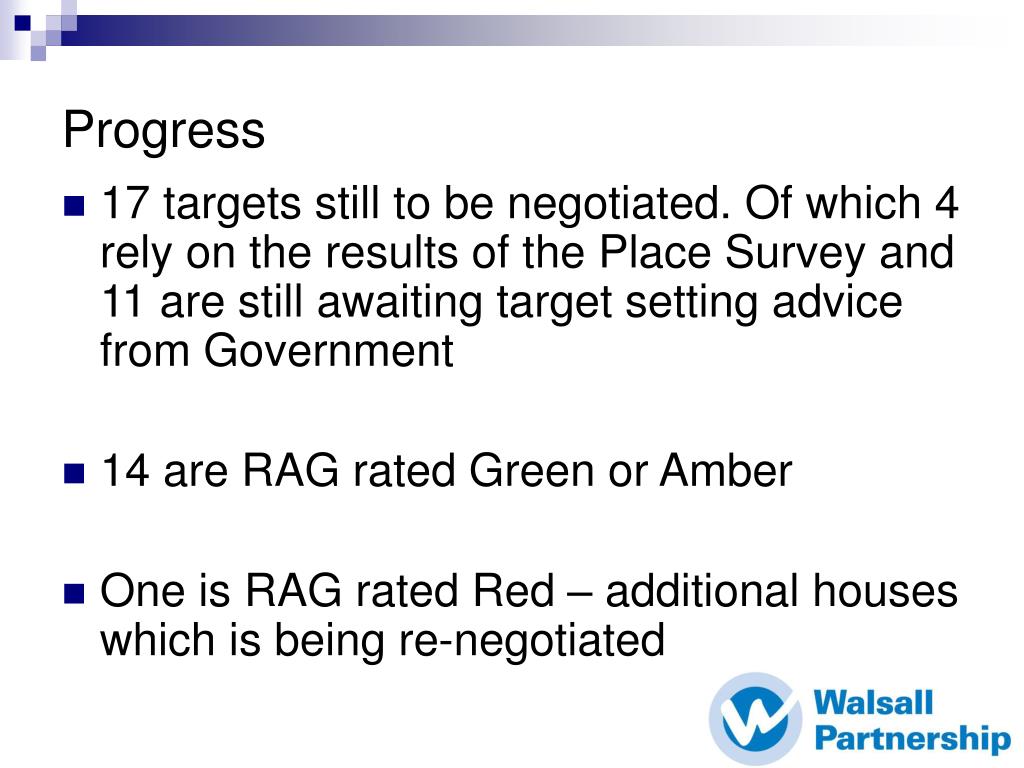 Progress

17 targets still to be negotiated. Of which 4 rely on the results of the Place Survey and 11 are still awaiting target setting advice from Government

14 are RAG rated Green or Amber

One is RAG rated Red – additional houses which is being re-negotiated

Walsall Partnership